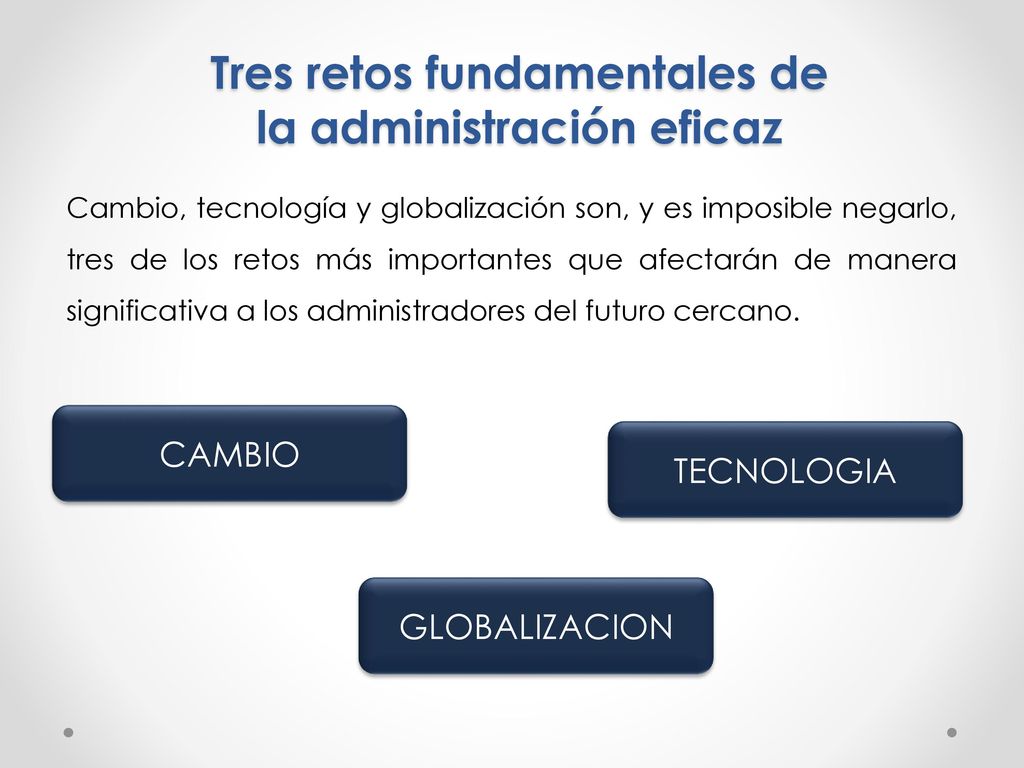 Tres retos fundamentales de la administración eficaz

Cambio, tecnología y globalización son, y es imposible negarlo, tres de los retos más importantes que afectarán de manera significativa a los administradores del futuro cercano.

CAMBIO

TECNOLOGIA

GLOBALIZACION